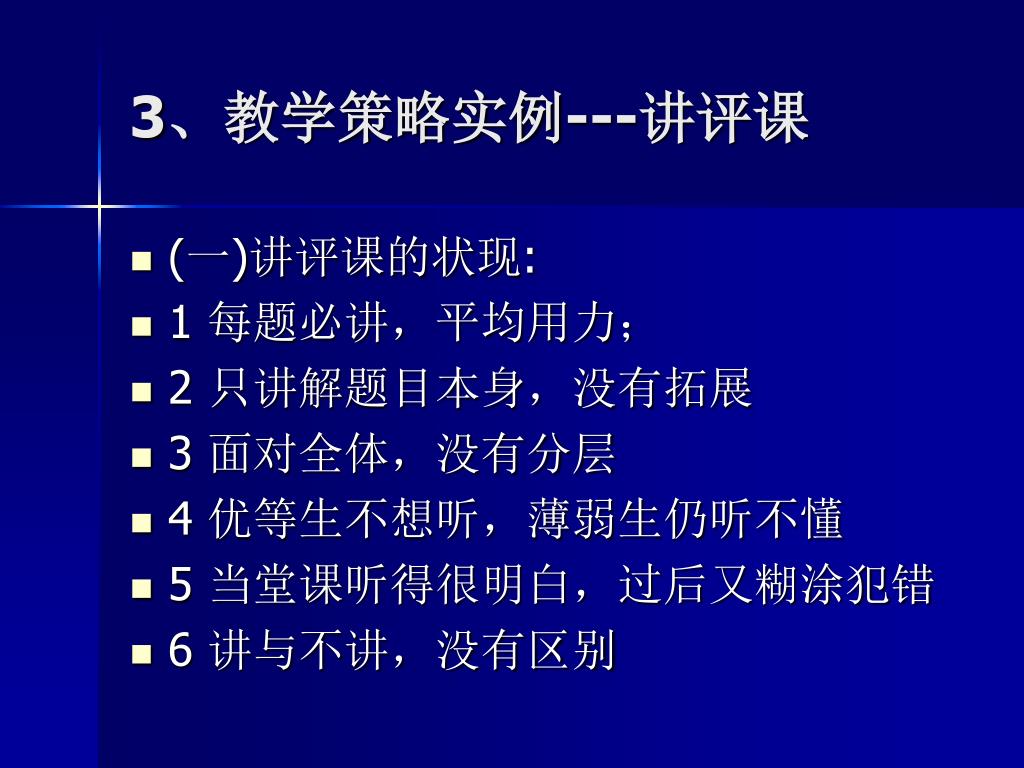 3、教学策略实例---讲评课

(一)讲评课的状现:

1 每题必讲，平均用力；

2 只讲解题目本身，没有拓展

3 面对全体，没有分层

4 优等生不想听，薄弱生仍听不懂

5 当堂课听得很明白，过后又糊涂犯错

6 讲与不讲，没有区别